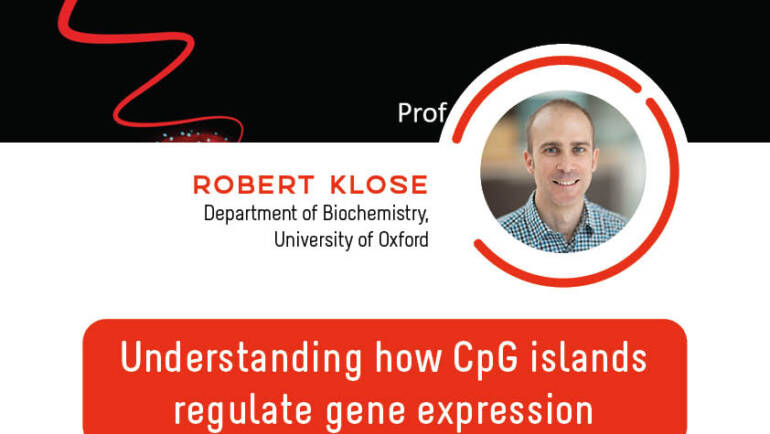 Prof

ROBERT KLOSE
Department of Biochemistry,
University of Oxford

Understanding how CpG islands regulate gene expression